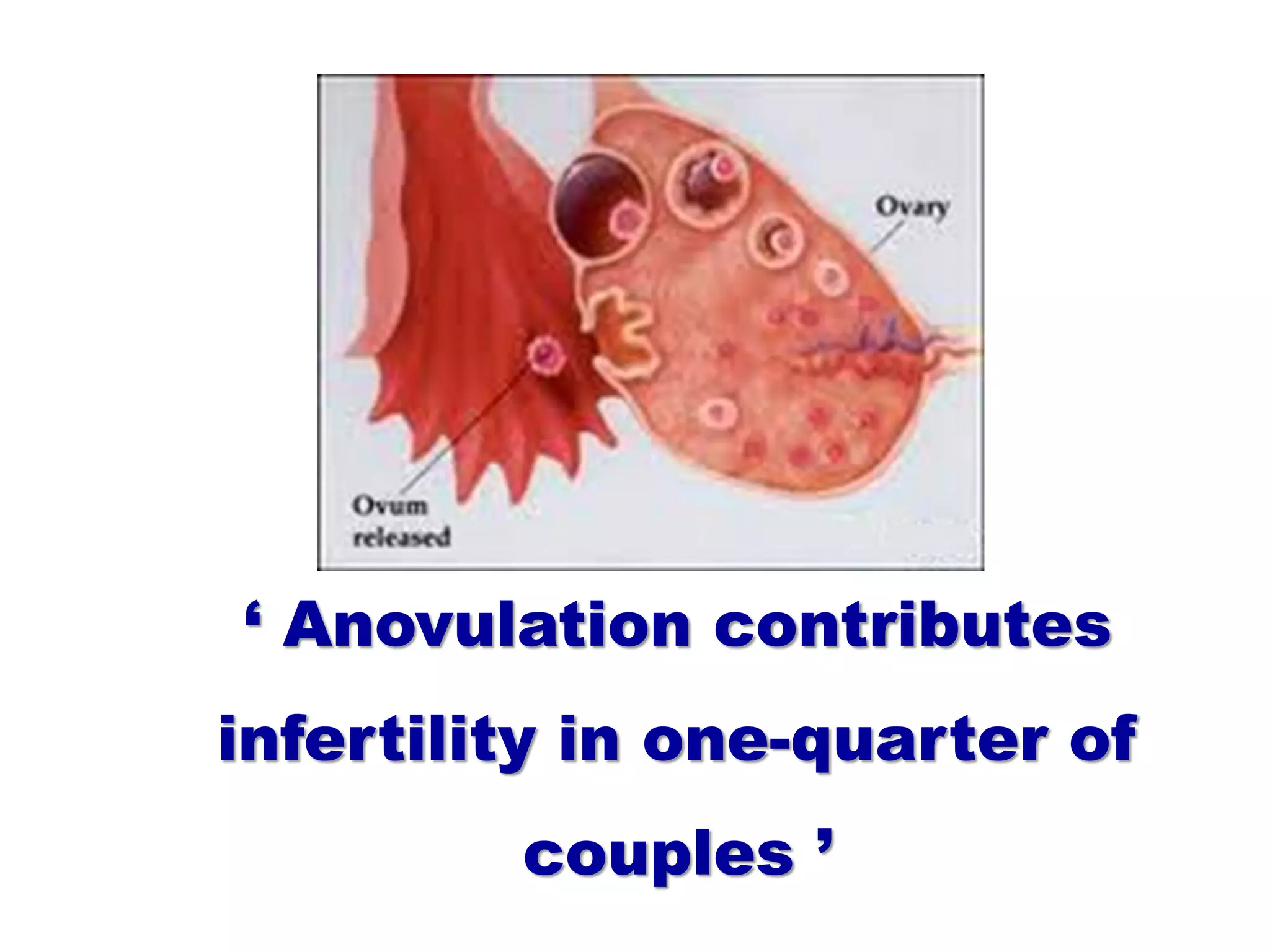 Ovary

Ovum released

‘ Anovulation contributes infertility in one-quarter of couples ’